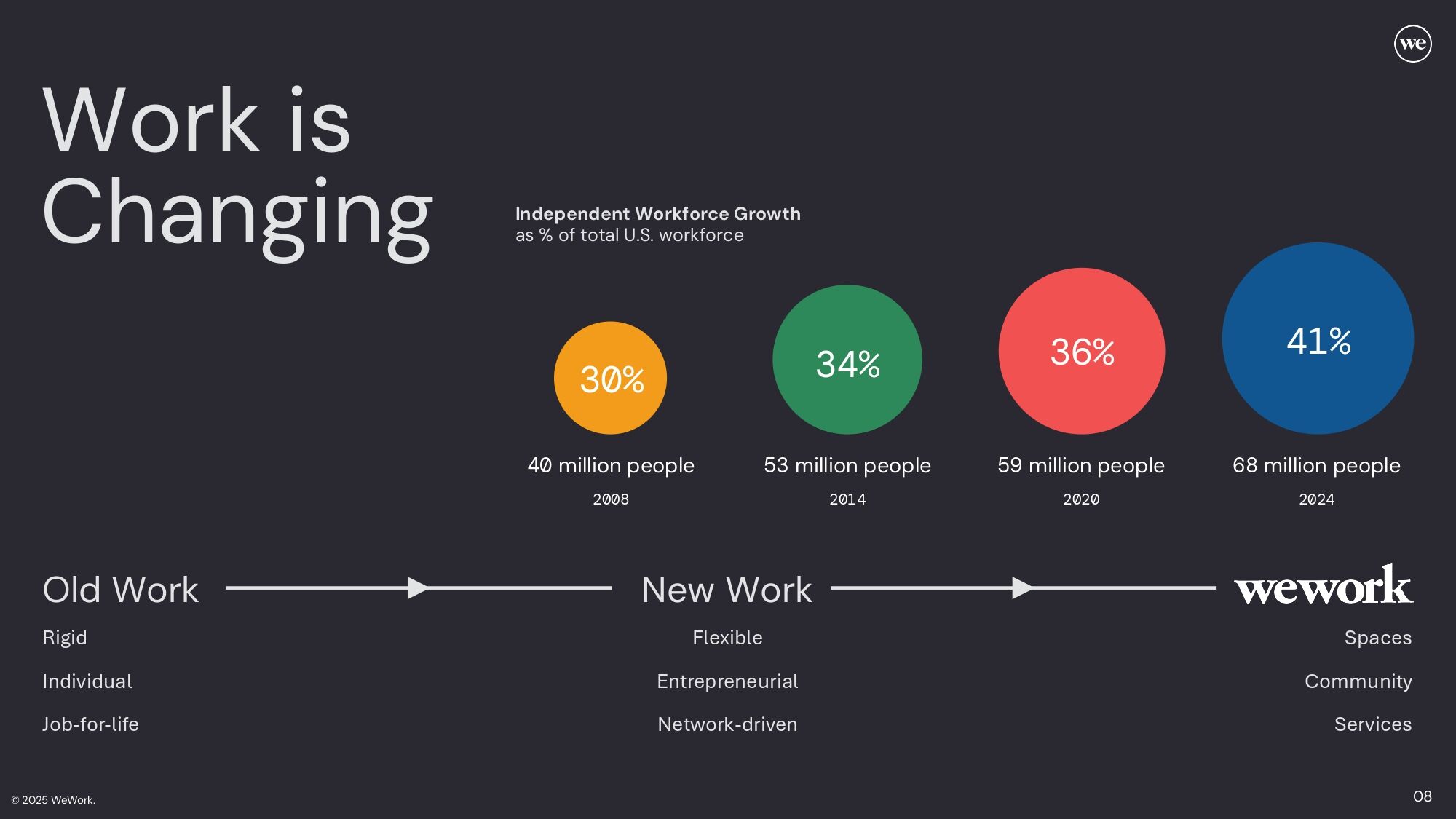 we

Work is Changing

Independent Workforce Growth
as % of total U.S. workforce

30%
40 million people
2008

34%
53 million people
2014

36%
59 million people
2020

41%
68 million people
2024

Old Work
Rigid
Individual
Job-for-life

New Work
Flexible
Entrepreneurial
Network-driven

wework
Spaces
Community
Services

© 2025 WeWork.

08